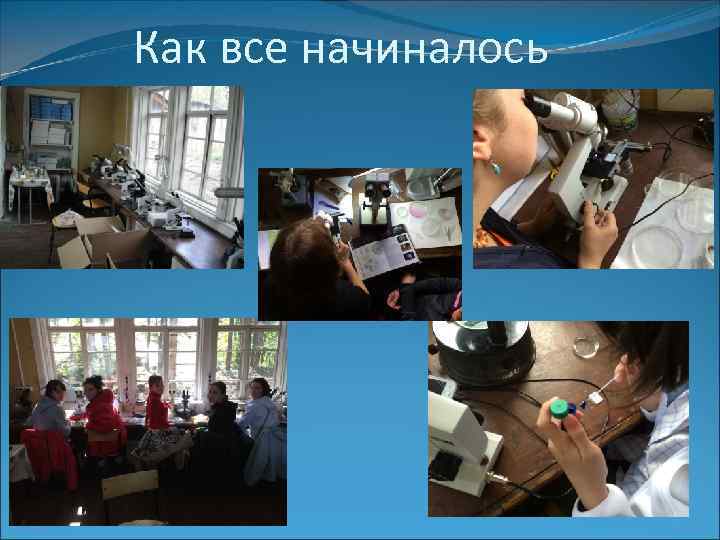 Как все начиналось